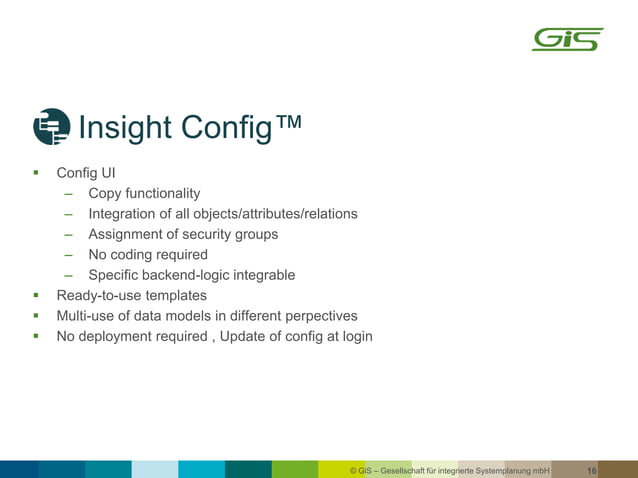 GiS

Insight Config™

▪ Config UI
– Copy functionality
– Integration of all objects/attributes/relations
– Assignment of security groups
– No coding required
– Specific backend-logic integrable
▪ Ready-to-use templates
▪ Multi-use of data models in different perpectives
▪ No deployment required , Update of config at login

© GiS – Gesellschaft für integrierte Systemplanung mbH 16